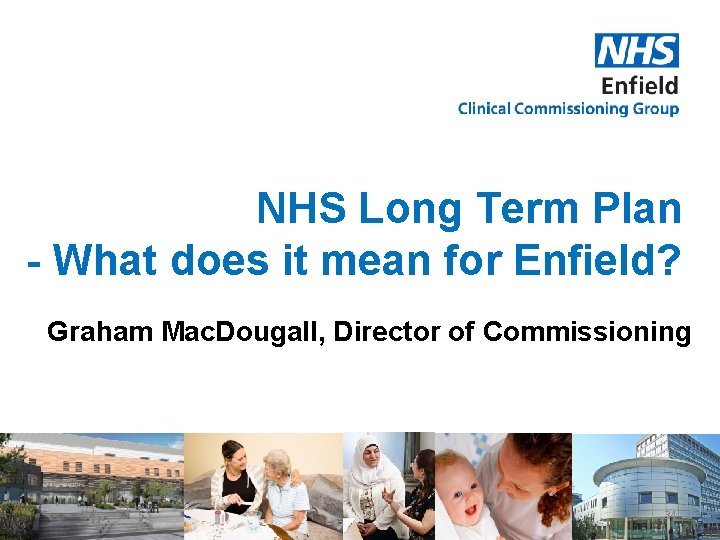 NHS
Enfield
Clinical Commissioning Group

NHS Long Term Plan
- What does it mean for Enfield?

Graham MacDougall, Director of Commissioning